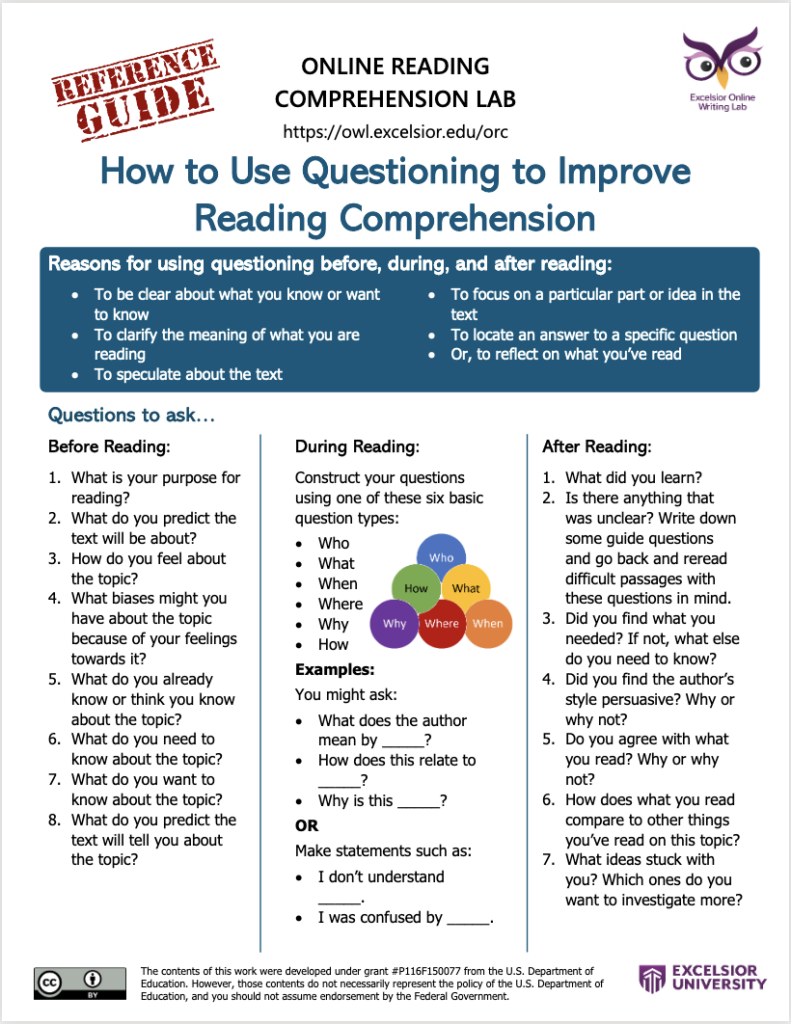 REFERENCE GUIDE

ONLINE READING COMPREHENSION LAB
https://owl.excelsior.edu/orc

Excelsior Online Writing Lab

How to Use Questioning to Improve Reading Comprehension

Reasons for using questioning before, during, and after reading:

- To be clear about what you know or want to know
- To clarify the meaning of what you are reading
- To speculate about the text
- To focus on a particular part or idea in the text
- To locate an answer to a specific question
- Or, to reflect on what you've read

Questions to ask…

Before Reading:

1. What is your purpose for reading?
2. What do you predict the text will be about?
3. How do you feel about the topic?
4. What biases might you have about the topic because of your feelings towards it?
5. What do you already know or think you know about the topic?
6. What do you need to know about the topic?
7. What do you want to know about the topic?
8. What do you predict the text will tell you about the topic?

During Reading:

Construct your questions using one of these six basic question types:

- Who
- What
- When
- Where
- Why
- How

Who
How
What
Why
Where
When

Examples:

You might ask:

- What does the author mean by _____?
- How does this relate to _____?
- Why is this _____?

OR

Make statements such as:

- I don't understand _____.
- I was confused by _____.

After Reading:

1. What did you learn?
2. Is there anything that was unclear? Write down some guide questions and go back and reread difficult passages with these questions in mind.
3. Did you find what you needed? If not, what else do you need to know?
4. Did you find the author's style persuasive? Why or why not?
5. Do you agree with what you read? Why or why not?
6. How does what you read compare to other things you've read on this topic?
7. What ideas stuck with you? Which ones do you want to investigate more?

cc BY

The contents of this work were developed under grant #P116F150077 from the U.S. Department of Education. However, those contents do not necessarily represent the policy of the U.S. Department of Education, and you should not assume endorsement by the Federal Government.

EXCELSIOR UNIVERSITY